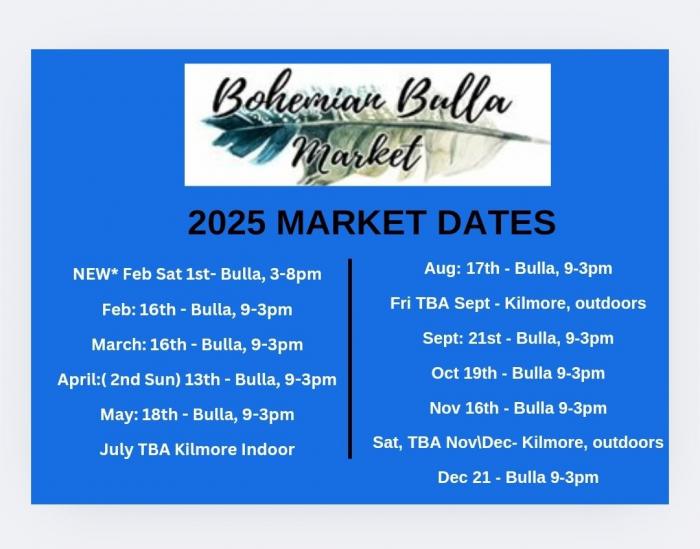 Bohemian Bulla Market

2025 MARKET DATES

NEW* Feb Sat 1st- Bulla, 3-8pm

Feb: 16th - Bulla, 9-3pm

March: 16th - Bulla, 9-3pm

April:( 2nd Sun) 13th - Bulla, 9-3pm

May: 18th - Bulla, 9-3pm

July TBA Kilmore Indoor

Aug: 17th - Bulla, 9-3pm

Fri TBA Sept - Kilmore, outdoors

Sept: 21st - Bulla, 9-3pm

Oct 19th - Bulla 9-3pm

Nov 16th - Bulla 9-3pm

Sat, TBA Nov\Dec- Kilmore, outdoors

Dec 21 - Bulla 9-3pm